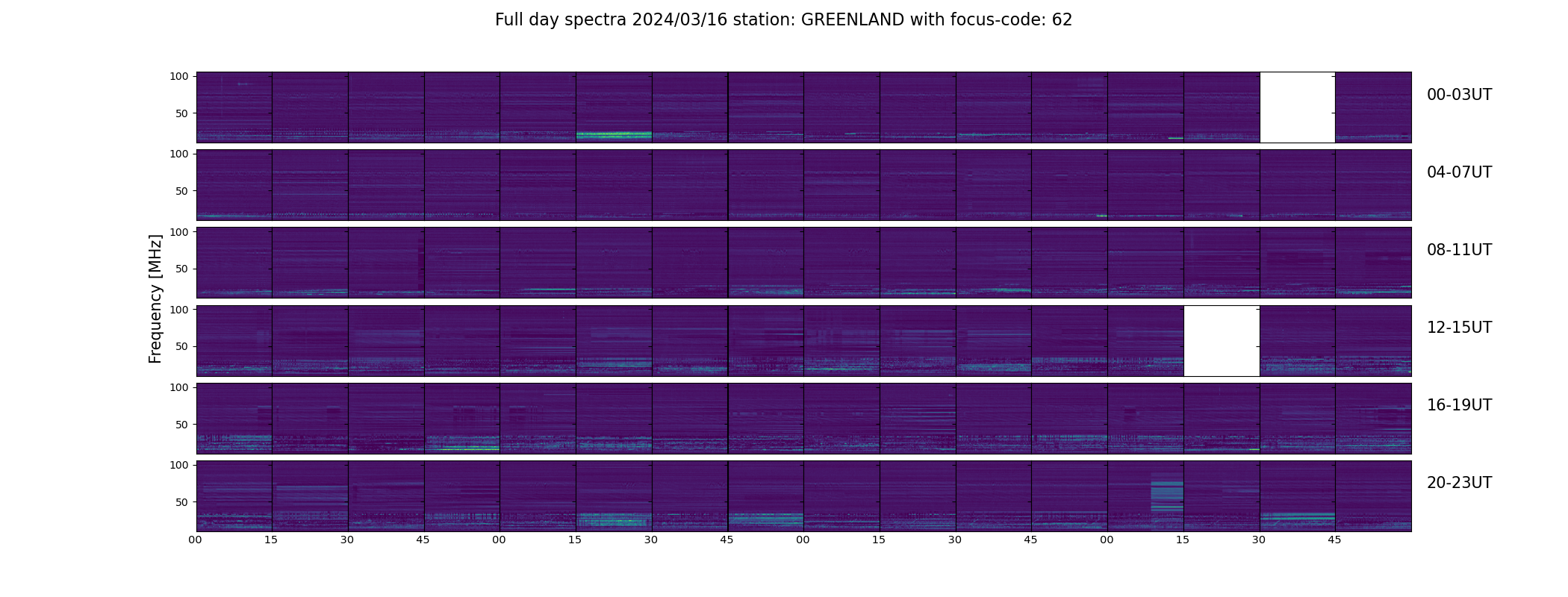 Full day spectra 2024/03/16 station: GREENLAND with focus-code: 62

Frequency [MHz]

100
50
00-03UT

100
50
04-07UT

100
50
08-11UT

100
50
12-15UT

100
50
16-19UT

100
50
20-23UT

00 15 30 45 00 15 30 45 00 15 30 45 00 15 30 45